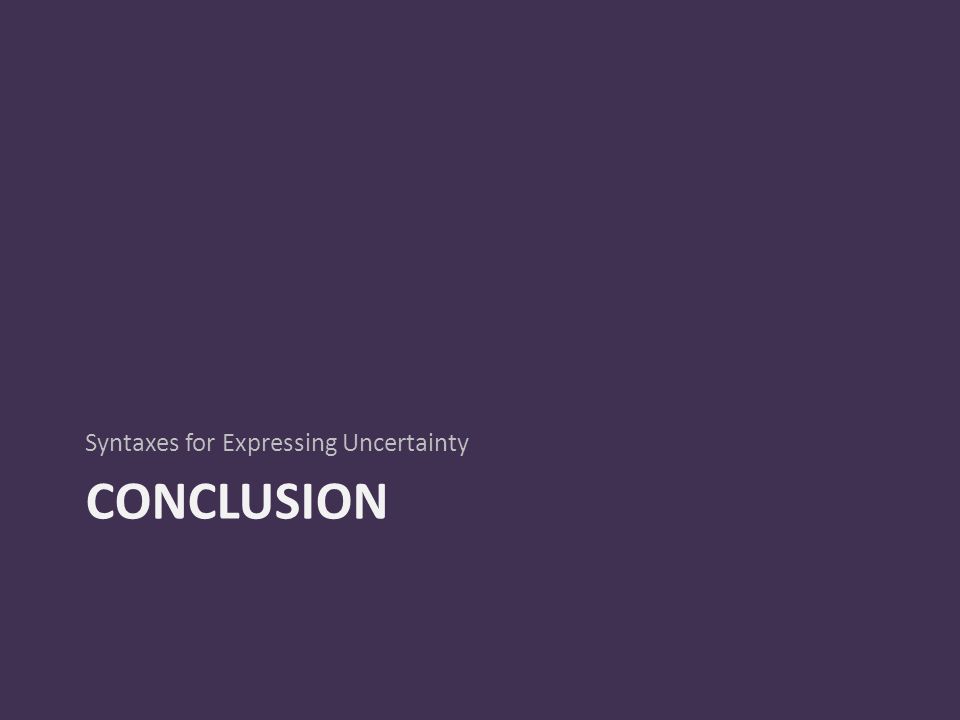 Syntaxes for Expressing Uncertainty

CONCLUSION